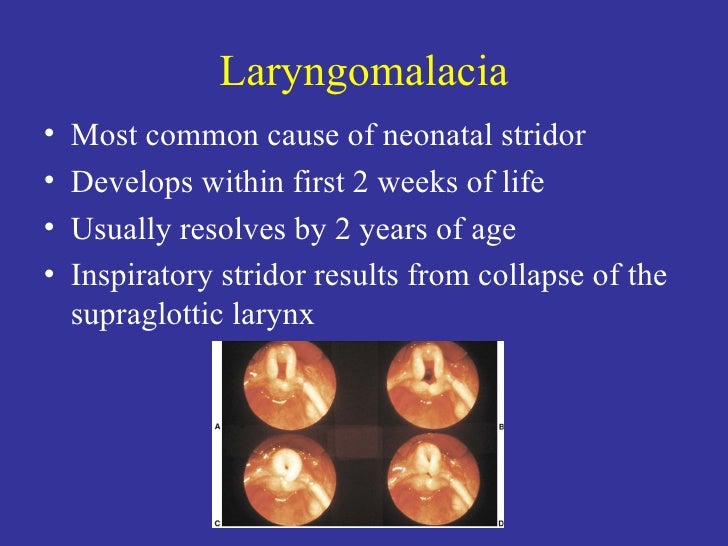 Laryngomalacia

• Most common cause of neonatal stridor
• Develops within first 2 weeks of life
• Usually resolves by 2 years of age
• Inspiratory stridor results from collapse of the supraglottic larynx

A
B
C
D